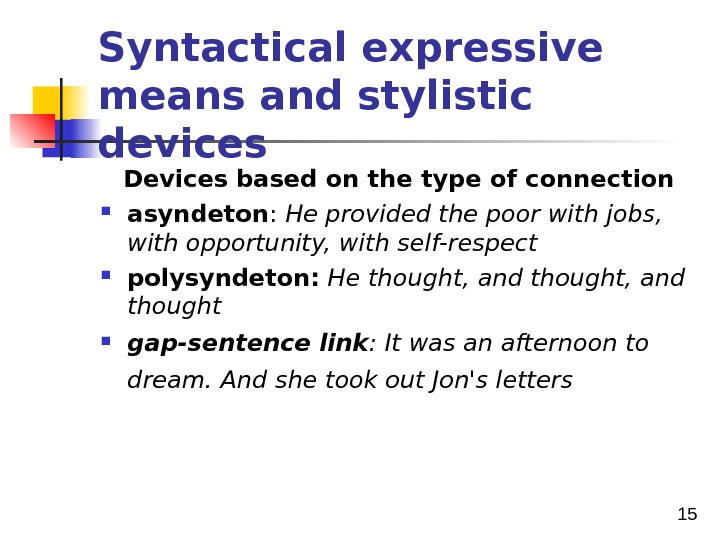 Syntactical expressive means and stylistic devices

Devices based on the type of connection

asyndeton: He provided the poor with jobs, with opportunity, with self-respect

polysyndeton: He thought, and thought, and thought

gap-sentence link: It was an afternoon to dream. And she took out Jon's letters

15